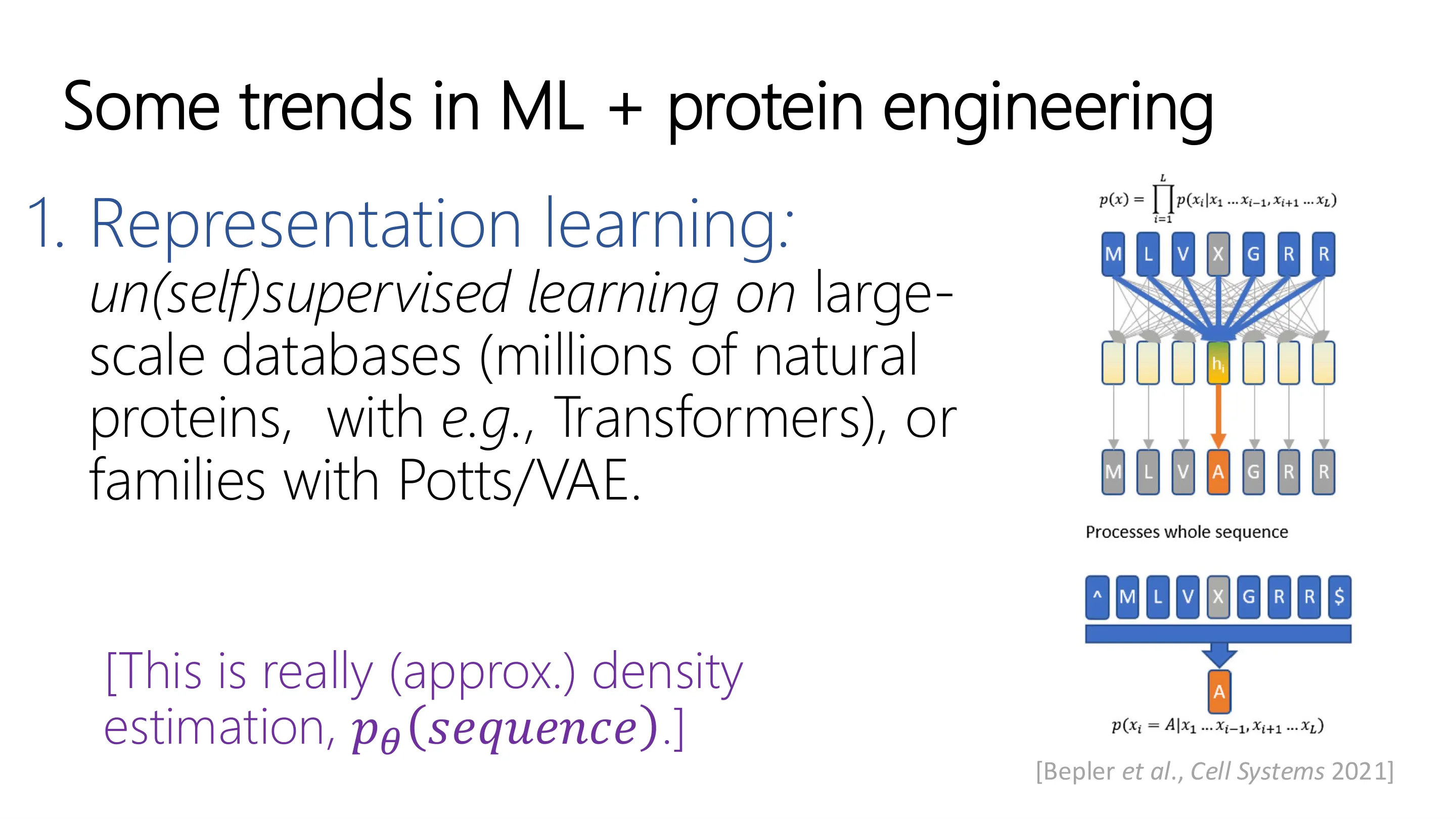 Some trends in ML + protein engineering

1. Representation learning:
un(self)supervised learning on large-scale databases (millions of natural proteins, with e.g., Transformers), or families with Potts/VAE.

[This is really (approx.) density estimation, $p_\theta(sequence)$.]

$p(x) = \prod_{i=1}^{L} p(x_i|x_1 \ldots x_{i-1}, x_{i+1} \ldots x_L)$

M L V X G R R

$h_i$

M L V A G R R

Processes whole sequence

^ M L V X G R R $

A

$p(x_i = A|x_1 \ldots x_{i-1}, x_{i+1} \ldots x_L)$

[Bepler et al., Cell Systems 2021]